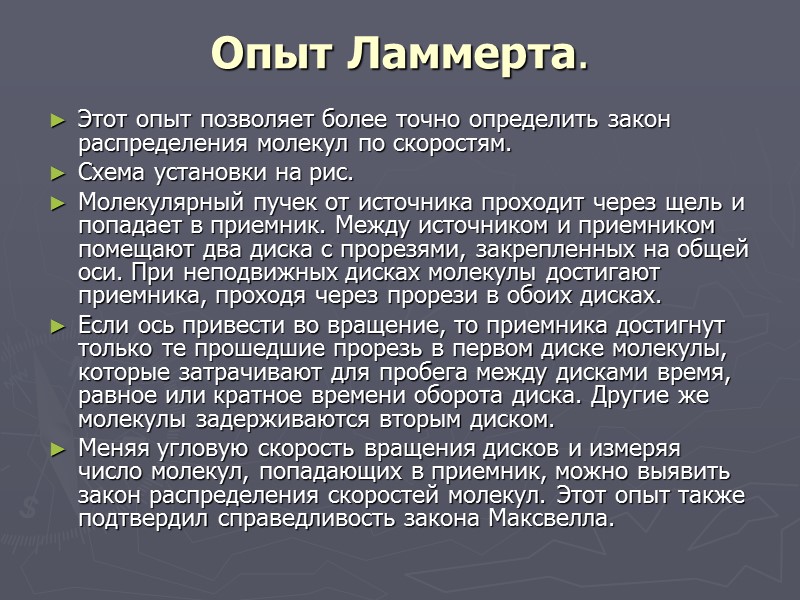 Опыт Ламмерта.

► Этот опыт позволяет более точно определить закон распределения молекул по скоростям.

► Схема установки на рис.

► Молекулярный пучек от источника проходит через щель и попадает в приемник. Между источником и приемником помещают два диска с прорезями, закрепленных на общей оси. При неподвижных дисках молекулы достигают приемника, проходя через прорези в обоих дисках.

► Если ось привести во вращение, то приемника достигнут только те прошедшие прорезь в первом диске молекулы, которые затрачивают для пробега между дисками время, равное или кратное времени оборота диска. Другие же молекулы задерживаются вторым диском.

► Меняя угловую скорость вращения дисков и измеряя число молекул, попадающих в приемник, можно выявить закон распределения скоростей молекул. Этот опыт также подтвердил справедливость закона Максвелла.